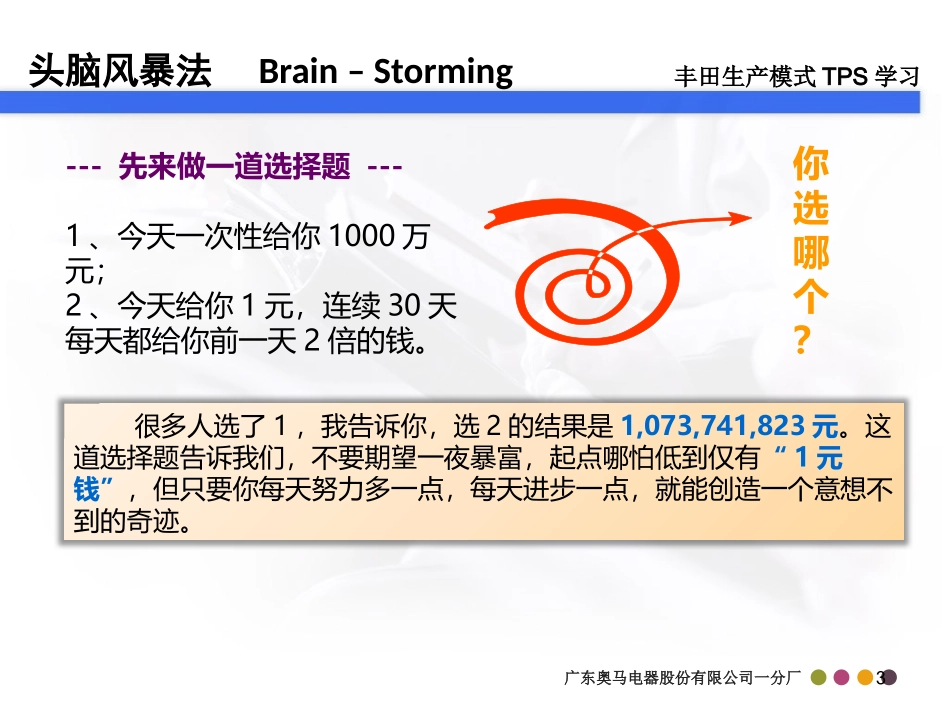 头脑风暴法 Brain – Storming

丰田生产模式 TPS 学习

--- 先来做一道选择题 ---

1 、今天一次性给你 1000 万元;
2 、今天给你 1 元，连续 30 天每天都给你前一天 2 倍的钱。

你选哪个？

很多人选了 1 ，我告诉你，选 2 的结果是 1,073,741,823 元。这道选择题告诉我们，不要期望一夜暴富，起点哪怕低到仅有 “ 1 元钱” ，但只要你每天努力多一点，每天进步一点，就能创造一个意想不到的奇迹。

广东奥马电器股份有限公司一分厂 3